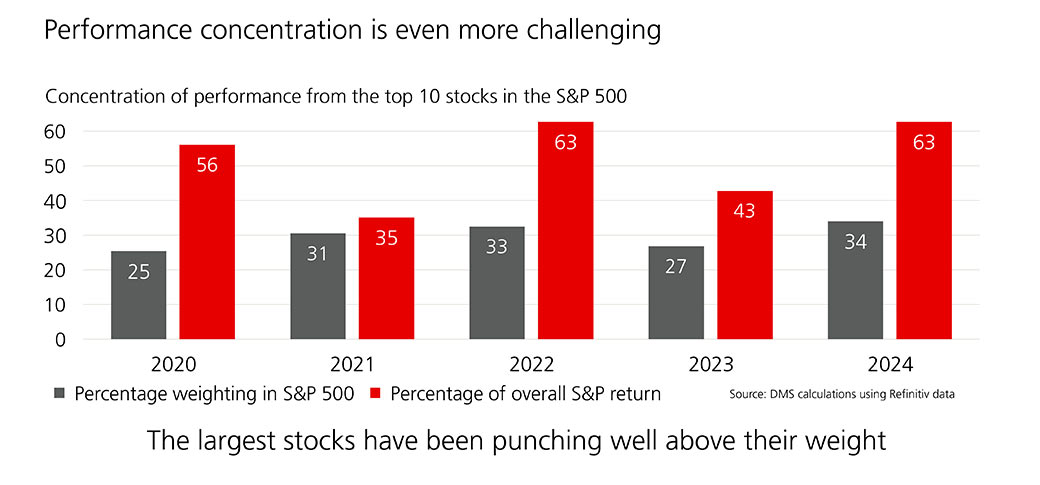 Performance concentration is even more challenging

Concentration of performance from the top 10 stocks in the S&P 500

60
50
40
30
20
10
0

25
56
31
35
33
63
27
43
34
63

2020
2021
2022
2023
2024

Percentage weighting in S&P 500
Percentage of overall S&P return

Source: DMS calculations using Refinitiv data

The largest stocks have been punching well above their weight